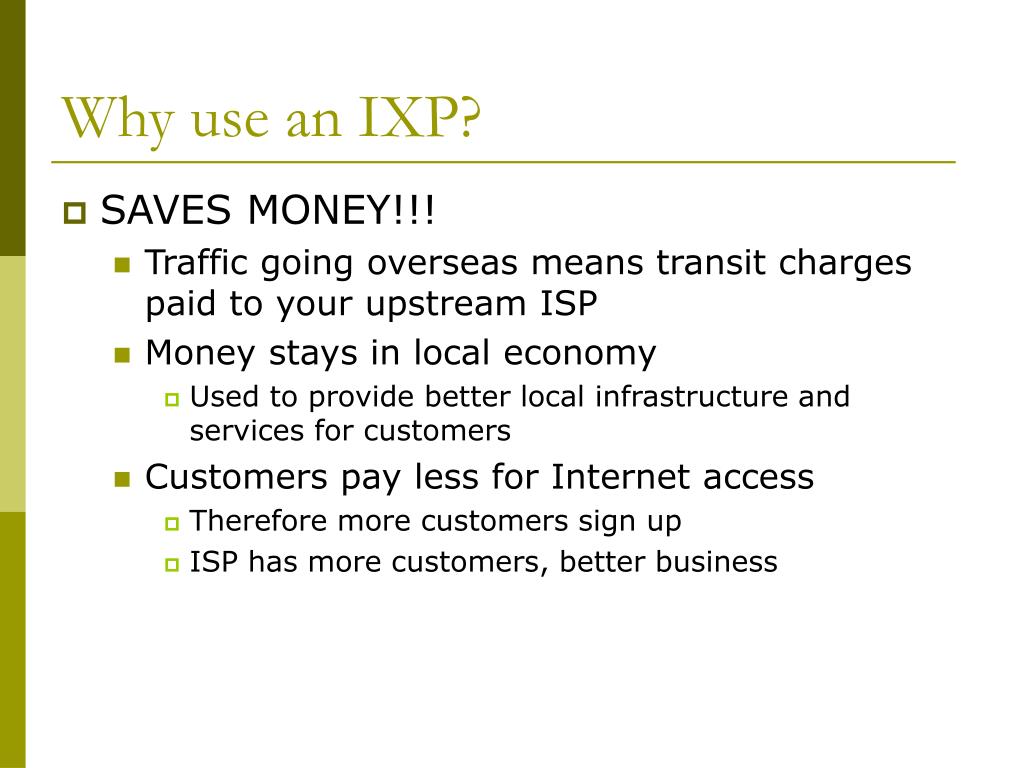 Why use an IXP?

SAVES MONEY!!!

Traffic going overseas means transit charges paid to your upstream ISP

Money stays in local economy

Used to provide better local infrastructure and services for customers

Customers pay less for Internet access

Therefore more customers sign up

ISP has more customers, better business